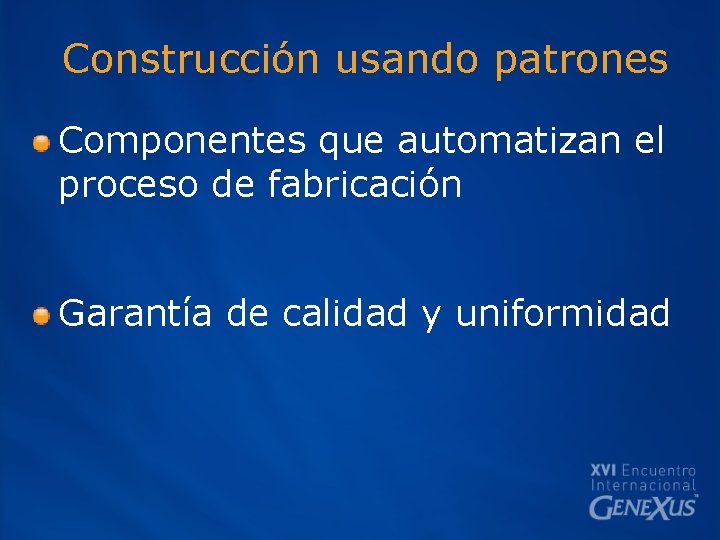 Construcción usando patrones

Componentes que automatizan el proceso de fabricación

Garantía de calidad y uniformidad

XVI Encuentro Internacional GENEXUS